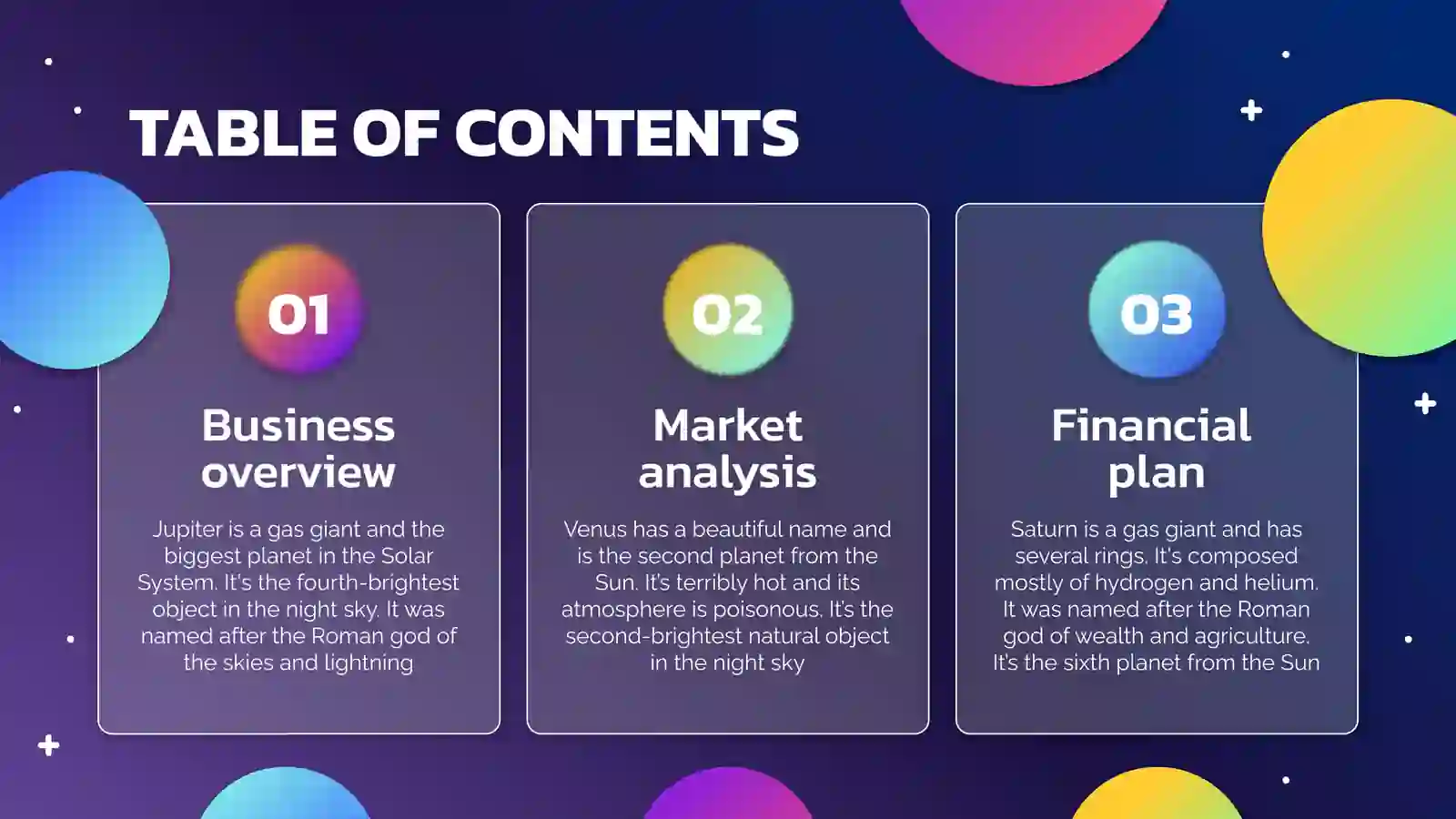 TABLE OF CONTENTS

01

Business overview

Jupiter is a gas giant and the biggest planet in the Solar System. It's the fourth-brightest object in the night sky. It was named after the Roman god of the skies and lightning

02

Market analysis

Venus has a beautiful name and is the second planet from the Sun. It's terribly hot and its atmosphere is poisonous. It's the second-brightest natural object in the night sky

03

Financial plan

Saturn is a gas giant and has several rings. It's composed mostly of hydrogen and helium. It was named after the Roman god of wealth and agriculture. It's the sixth planet from the Sun